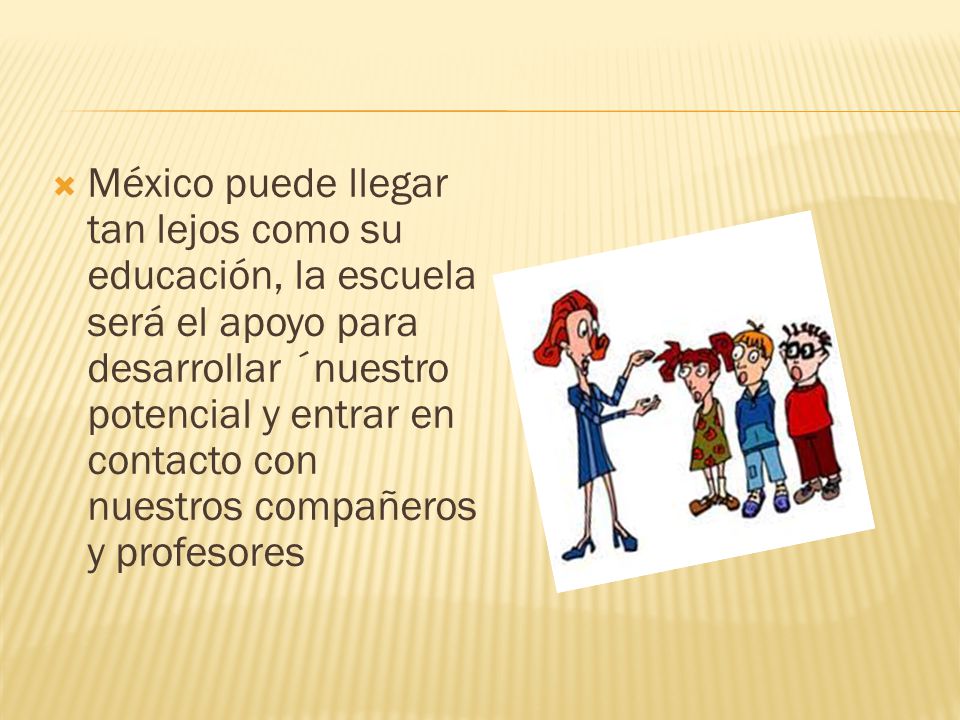 México puede llegar tan lejos como su educación, la escuela será el apoyo para desarrollar ´nuestro potencial y entrar en contacto con nuestros compañeros y profesores